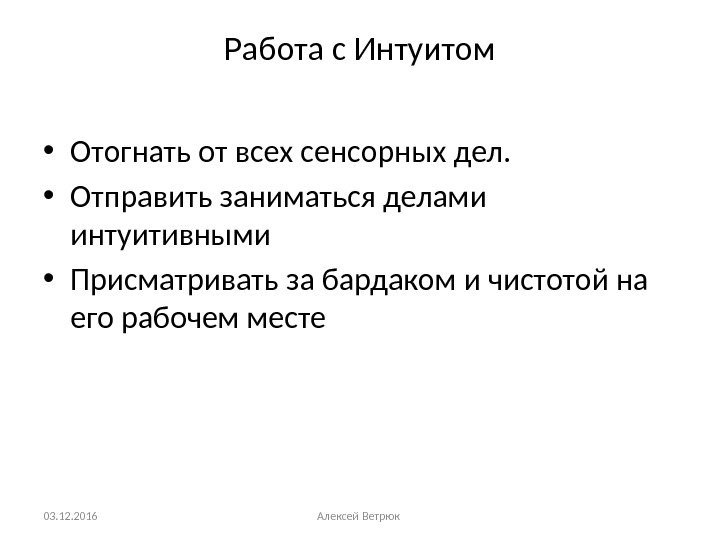 Работа с Интуитом

• Отогнать от всех сенсорных дел.
• Отправить заниматься делами интуитивными
• Присматривать за бардаком и чистотой на его рабочем месте

03.12.2016

Алексей Ветрюк